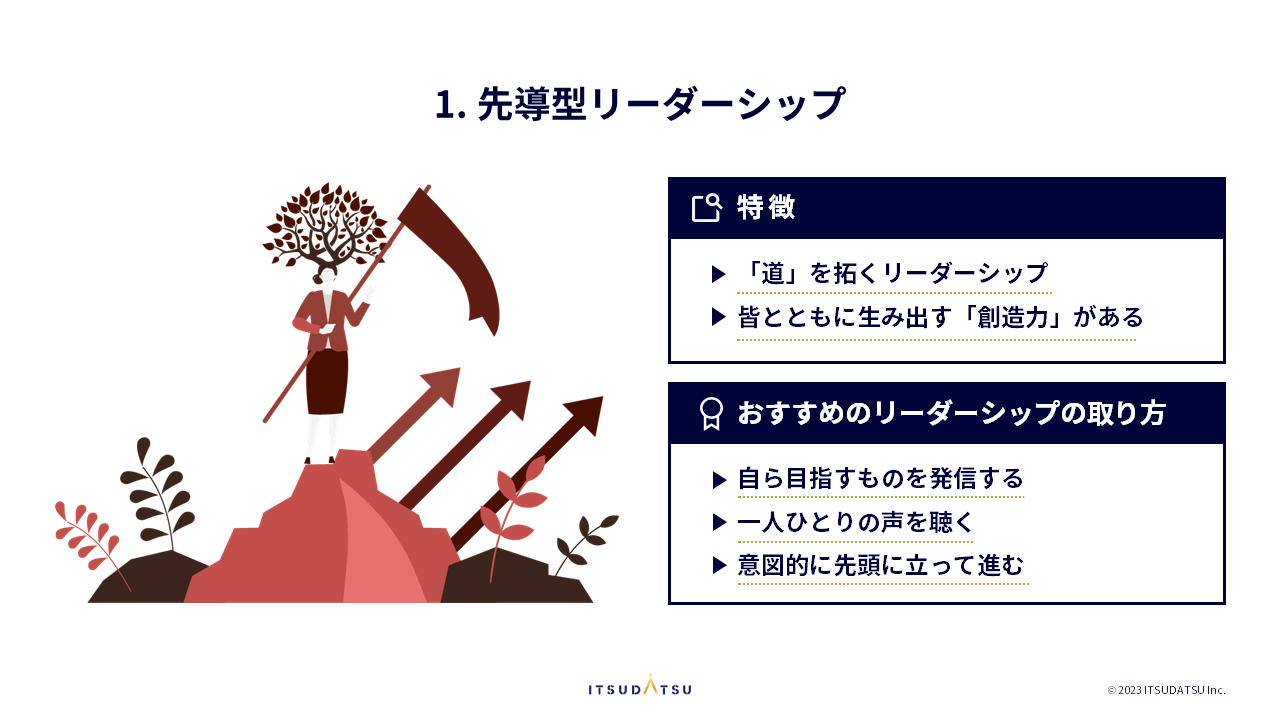 1. 先導型リーダーシップ

特徴

▶ 「道」を拓くリーダーシップ
▶ 皆とともに生み出す「創造力」がある

おすすめのリーダーシップの取り方

▶ 自ら目指すものを発信する
▶ 一人ひとりの声を聴く
▶ 意図的に先頭に立って進む

ITSUDATSU

© 2023 ITSUDATSU Inc.